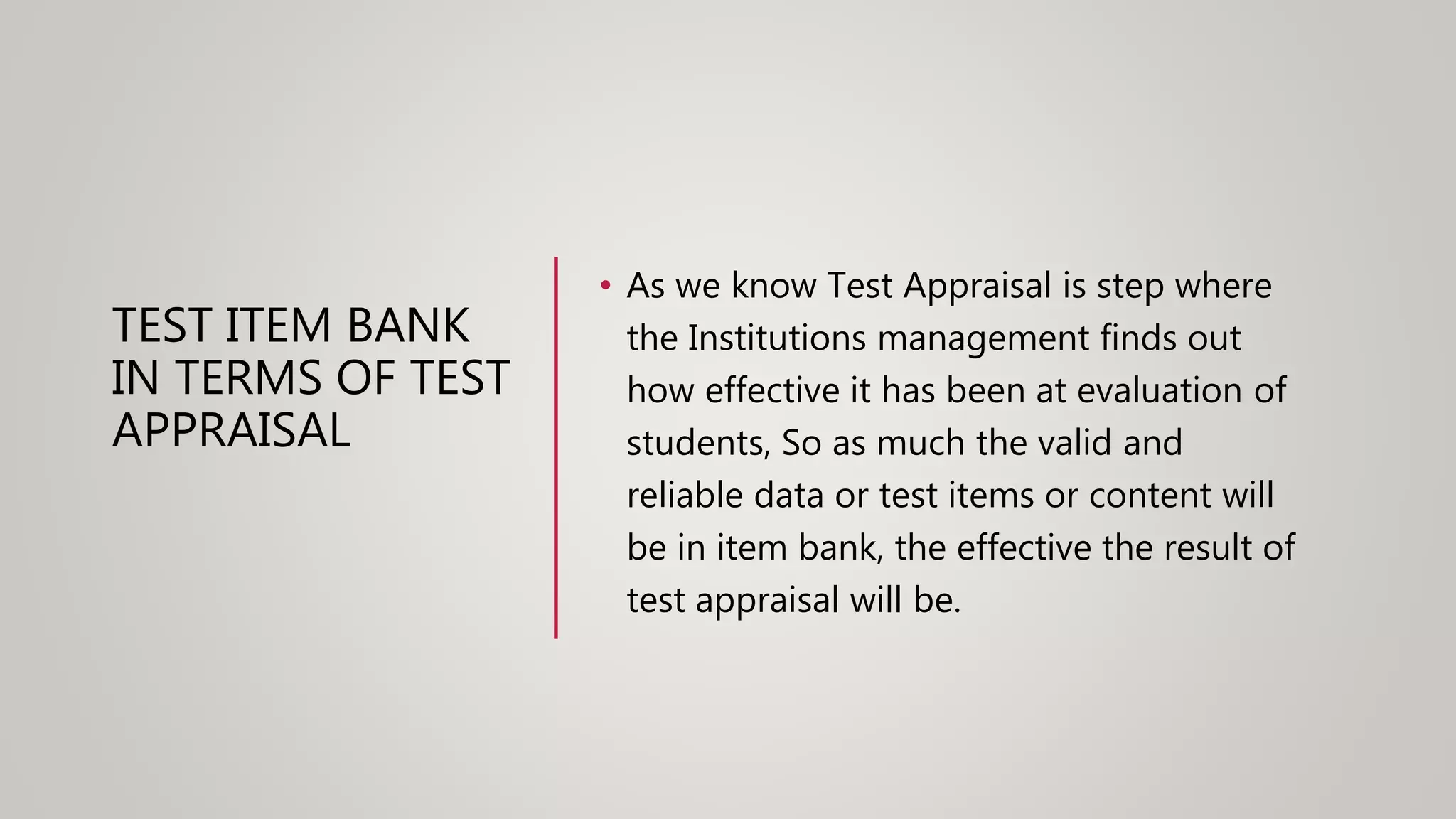 TEST ITEM BANK IN TERMS OF TEST APPRAISAL

• As we know Test Appraisal is step where the Institutions management finds out how effective it has been at evaluation of students, So as much the valid and reliable data or test items or content will be in item bank, the effective the result of test appraisal will be.